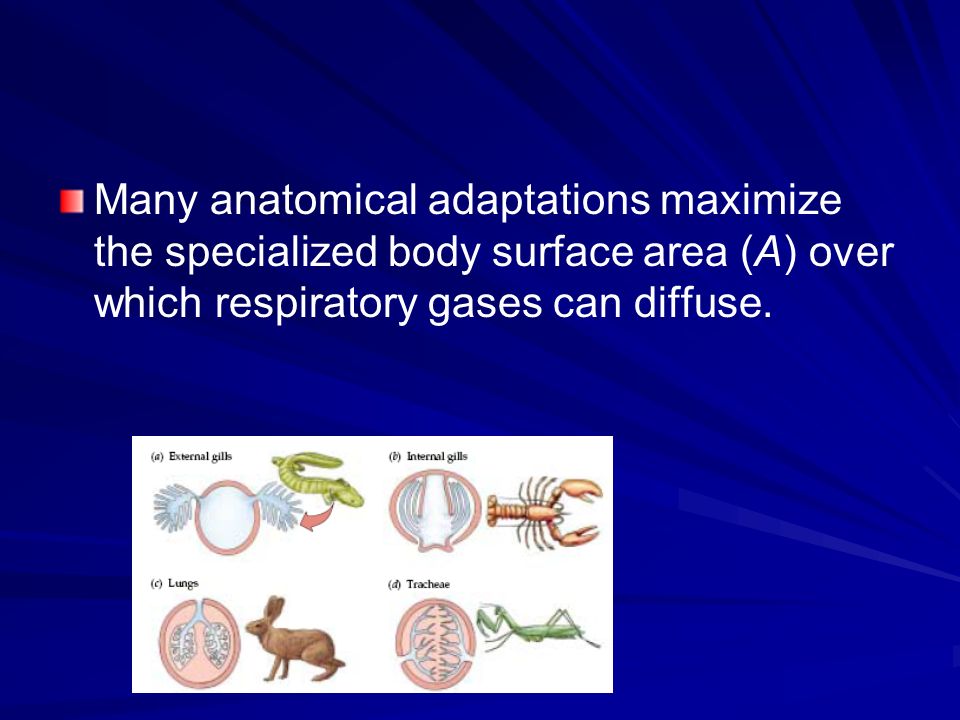 Many anatomical adaptations maximize the specialized body surface area ($A$) over which respiratory gases can diffuse.

(a) External gills

(b) Internal gills

(c) Lungs

(d) Tracheae